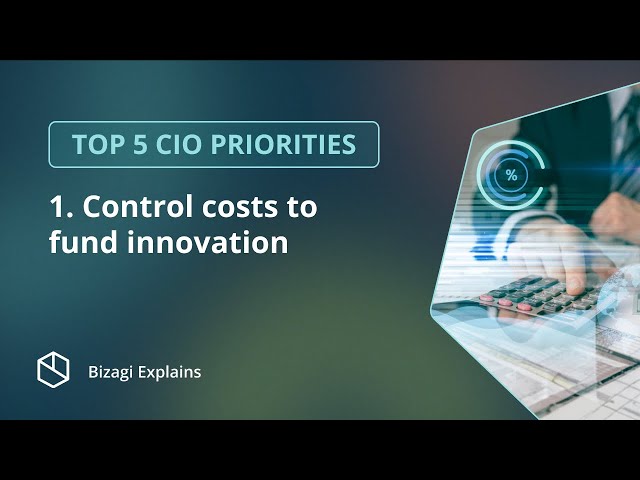 TOP 5 CIO PRIORITIES

1. Control costs to fund innovation

%

Bizagi Explains